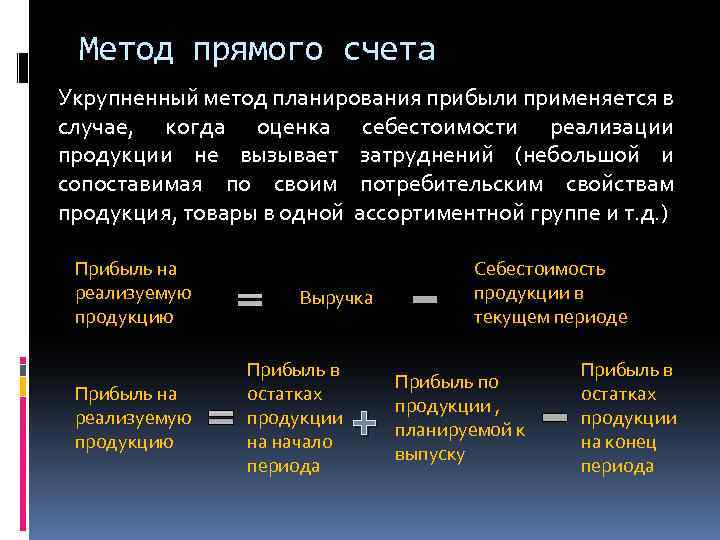 Метод прямого счета

Укрупненный метод планирования прибыли применяется в случае, когда оценка себестоимости реализации продукции не вызывает затруднений (небольшой и сопоставимая по своим потребительским свойствам продукция, товары в одной ассортиментной группе и т.д.)

Прибыль на реализуемую продукцию = Выручка − Себестоимость продукции в текущем периоде

Прибыль на реализуемую продукцию = Прибыль в остатках продукции на начало периода + Прибыль по продукции , планируемой к выпуску − Прибыль в остатках продукции на конец периода